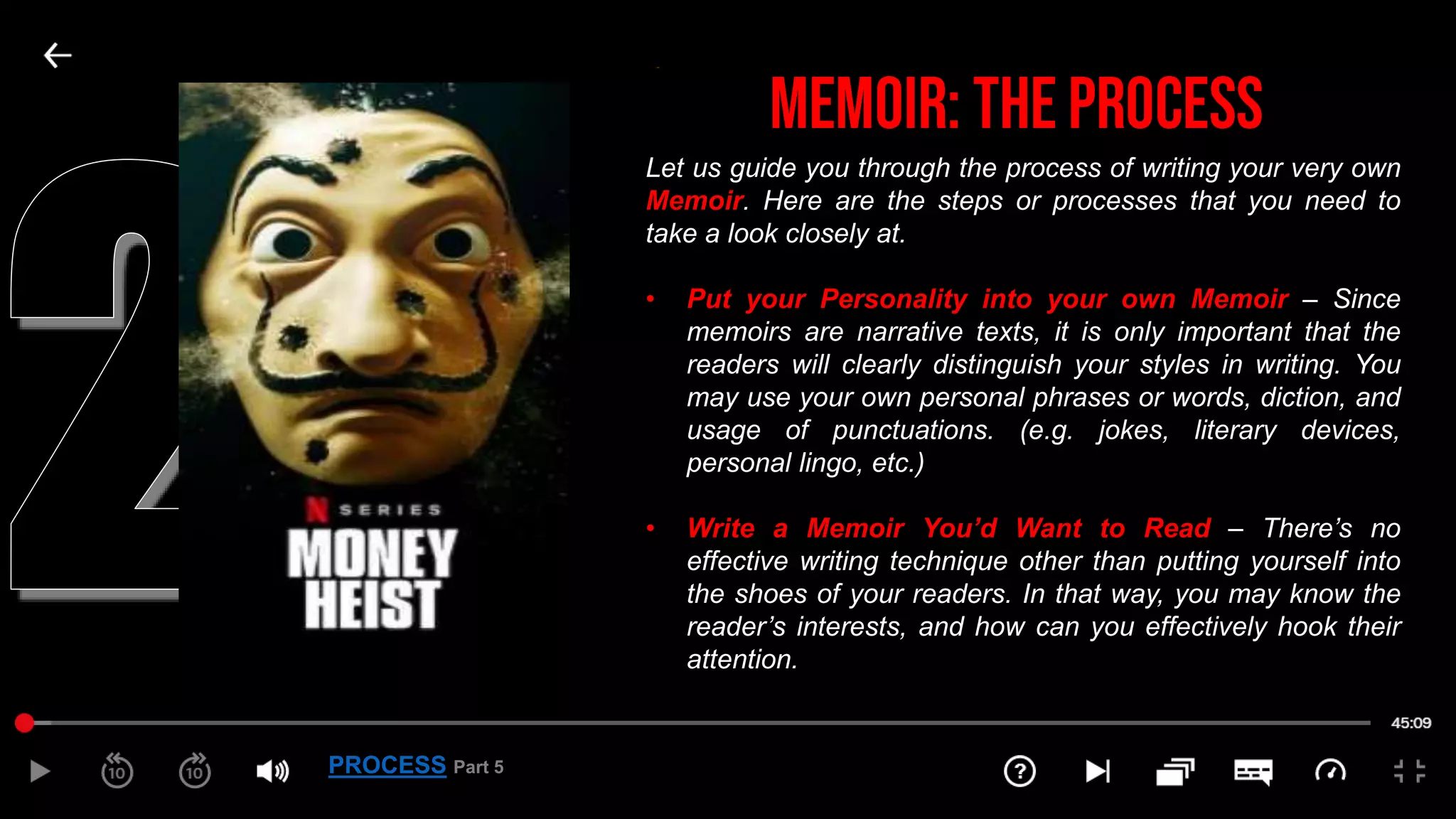 2

N SERIES
MONEY HEIST

MEMOIR: THE PROCESS

Let us guide you through the process of writing your very own Memoir. Here are the steps or processes that you need to take a look closely at.

• Put your Personality into your own Memoir – Since memoirs are narrative texts, it is only important that the readers will clearly distinguish your styles in writing. You may use your own personal phrases or words, diction, and usage of punctuations. (e.g. jokes, literary devices, personal lingo, etc.)

• Write a Memoir You'd Want to Read – There's no effective writing technique other than putting yourself into the shoes of your readers. In that way, you may know the reader's interests, and how can you effectively hook their attention.

45:09

10 10 PROCESS Part 5